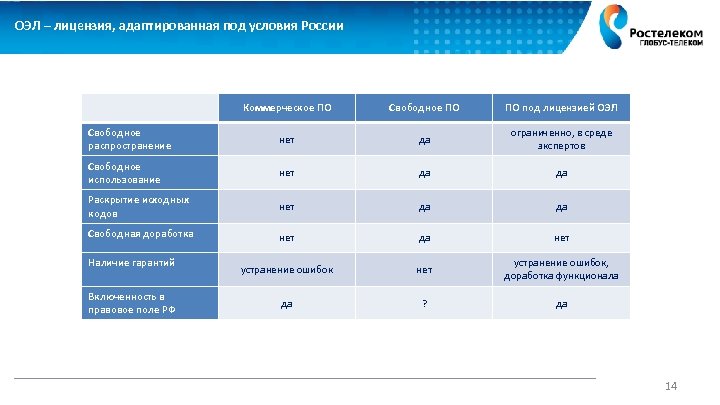 ОЭЛ – лицензия, адаптированная под условия России

Ростелеком
ГЛОБУС-ТЕЛЕКОМ

| | Коммерческое ПО | Свободное ПО | ПО под лицензией ОЭЛ |
|---|---|---|---|
| Свободное распространение | нет | да | ограниченно, в среде экспертов |
| Свободное использование | нет | да | да |
| Раскрытие исходных кодов | нет | да | да |
| Свободная доработка | нет | да | нет |
| Наличие гарантий | устранение ошибок | нет | устранение ошибок, доработка функционала |
| Включенность в правовое поле РФ | да | ? | да |

14